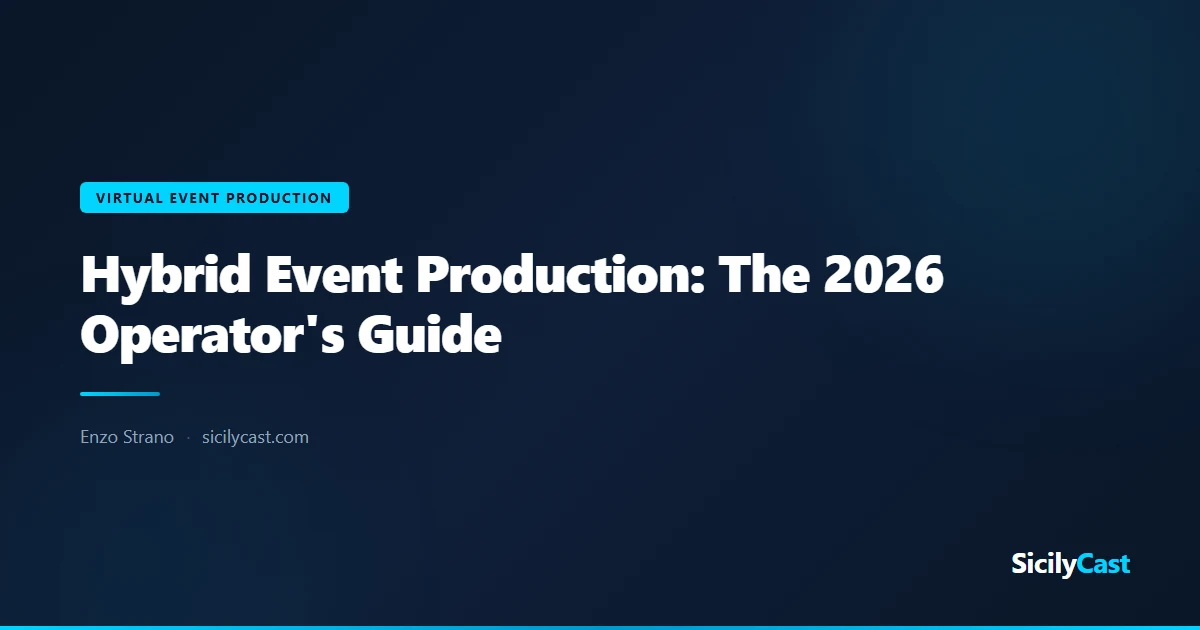 VIRTUAL EVENT PRODUCTION

Hybrid Event Production: The 2026 Operator's Guide

Enzo Strano · sicilycast.com

SicilyCast